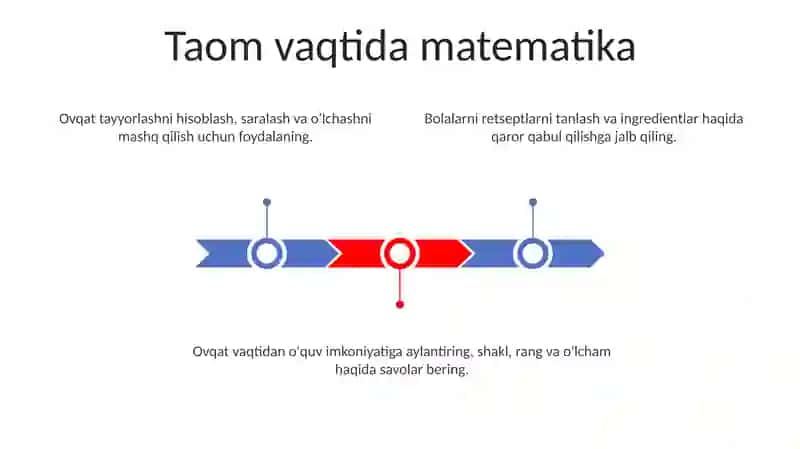 Taom vaqtida matematika

Ovqat tayyorlashni hisoblash, saralash va o'lchashni mashq qilish uchun foydalaning.

Bolalarni retseptlarni tanlash va ingredientlar haqida qaror qabul qilishga jalb qiling.

Ovqat vaqtidan o'quv imkoniyatiga aylantiring, shakl, rang va o'lcham haqida savolar bering.